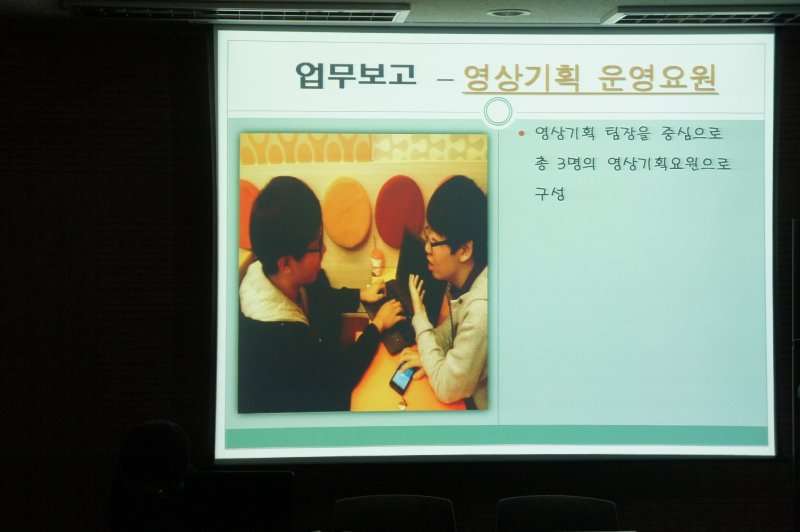 업무보고 – 영상기획 운영요원

• 영상기획 팀장을 중심으로 총 3명의 영상기획요원으로 구성